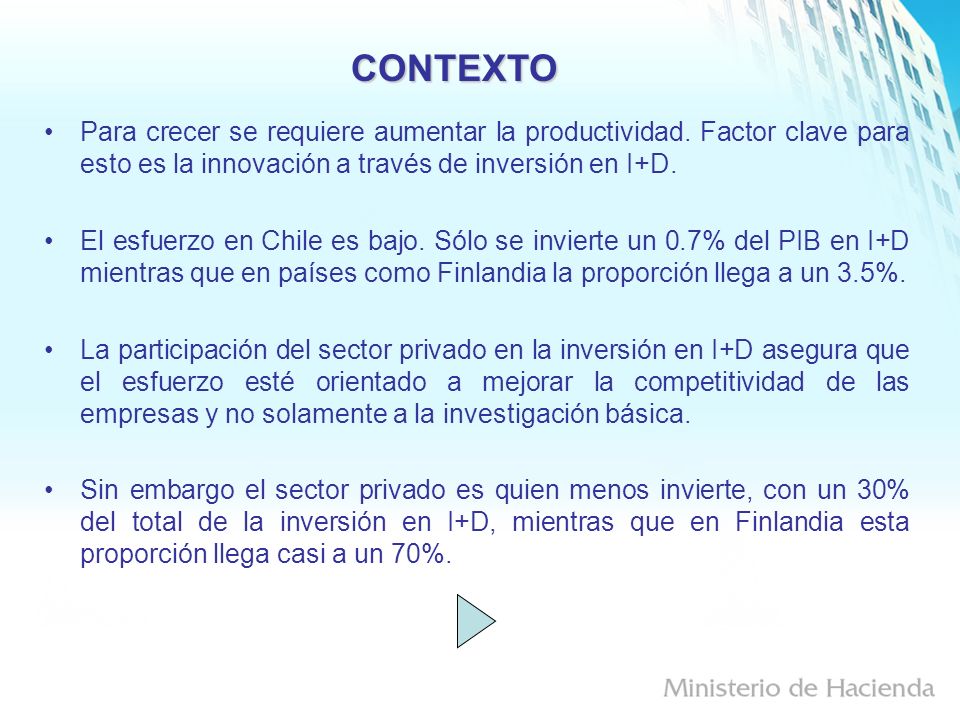 CONTEXTO

• Para crecer se requiere aumentar la productividad. Factor clave para esto es la innovación a través de inversión en I+D.

• El esfuerzo en Chile es bajo. Sólo se invierte un 0.7% del PIB en I+D mientras que en países como Finlandia la proporción llega a un 3.5%.

• La participación del sector privado en la inversión en I+D asegura que el esfuerzo esté orientado a mejorar la competitividad de las empresas y no solamente a la investigación básica.

• Sin embargo el sector privado es quien menos invierte, con un 30% del total de la inversión en I+D, mientras que en Finlandia esta proporción llega casi a un 70%.

Ministerio de Hacienda